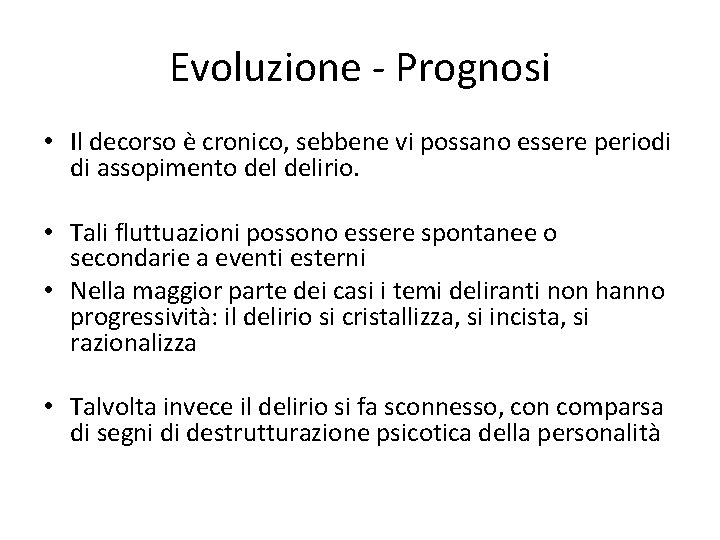 Evoluzione - Prognosi

• Il decorso è cronico, sebbene vi possano essere periodi di assopimento del delirio.

• Tali fluttuazioni possono essere spontanee o secondarie a eventi esterni
• Nella maggior parte dei casi i temi deliranti non hanno progressività: il delirio si cristallizza, si incista, si razionalizza

• Talvolta invece il delirio si fa sconnesso, con comparsa di segni di destrutturazione psicotica della personalità